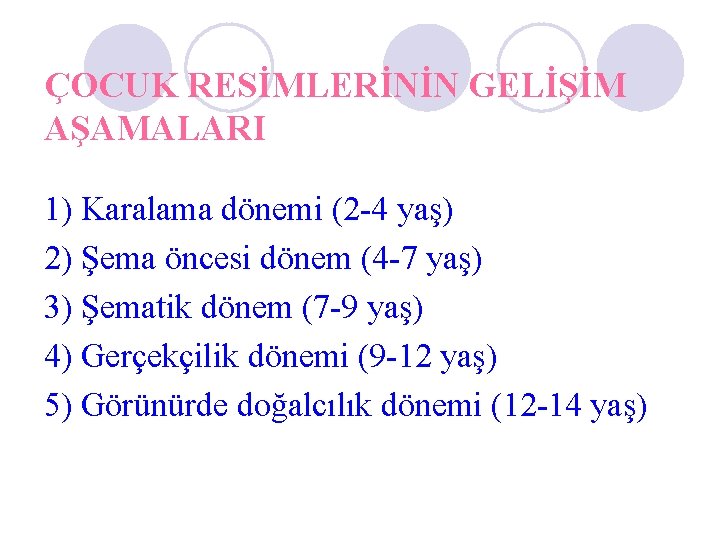 ÇOCUK RESİMLERİNİN GELİŞİM AŞAMALARI

1) Karalama dönemi (2-4 yaş)
2) Şema öncesi dönem (4-7 yaş)
3) Şematik dönem (7-9 yaş)
4) Gerçekçilik dönemi (9-12 yaş)
5) Görünürde doğalcılık dönemi (12-14 yaş)